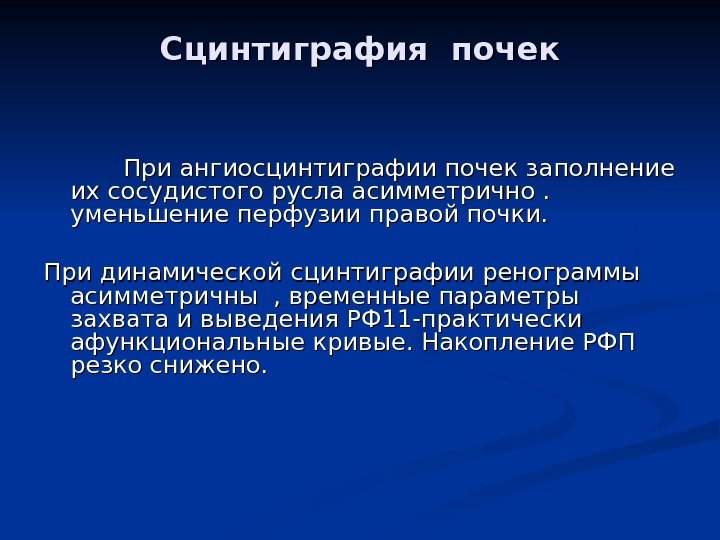 Сцинтиграфия почек

При ангиосцинтиграфии почек заполнение их сосудистого русла асимметрично . уменьшение перфузии правой почки.

При динамической сцинтиграфии ренограммы асимметричны , временные параметры захвата и выведения РФ11-практически афункциональные кривые. Накопление РФП резко снижено.